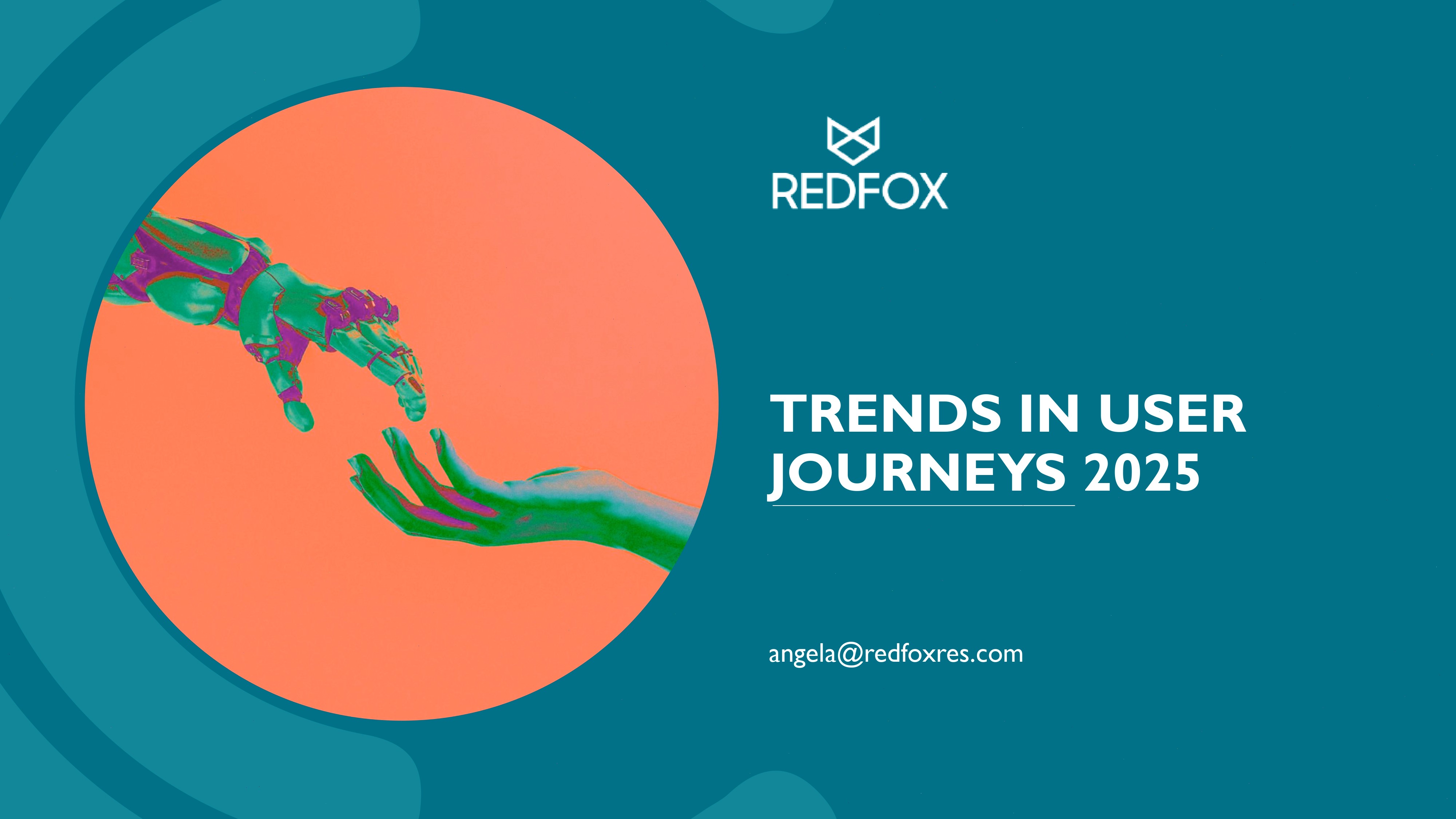 REDFOX

TRENDS IN USER JOURNEYS 2025

angela@redfoxres.com